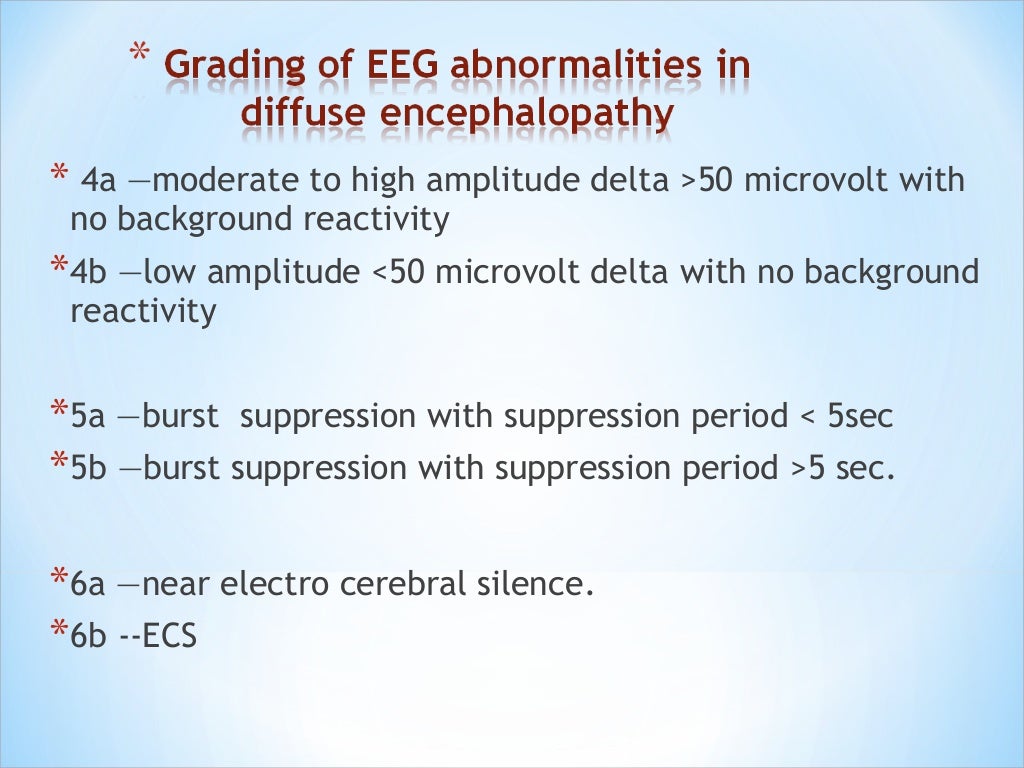 * Grading of EEG abnormalities in diffuse encephalopathy

* 4a —moderate to high amplitude delta >50 microvolt with no background reactivity

*4b —low amplitude <50 microvolt delta with no background reactivity

*5a —burst suppression with suppression period < 5sec

*5b —burst suppression with suppression period >5 sec.

*6a —near electro cerebral silence.

*6b --ECS